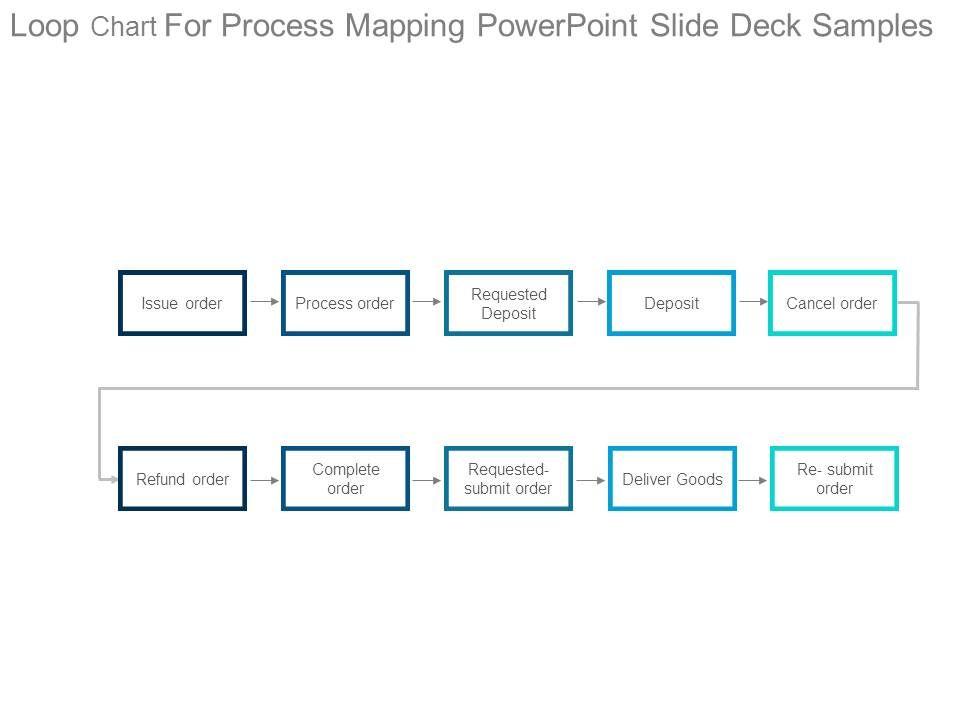 Loop Chart For Process Mapping PowerPoint Slide Deck Samples

Issue order

Process order

Requested Deposit

Deposit

Cancel order

Refund order

Complete order

Requested- submit order

Deliver Goods

Re- submit order